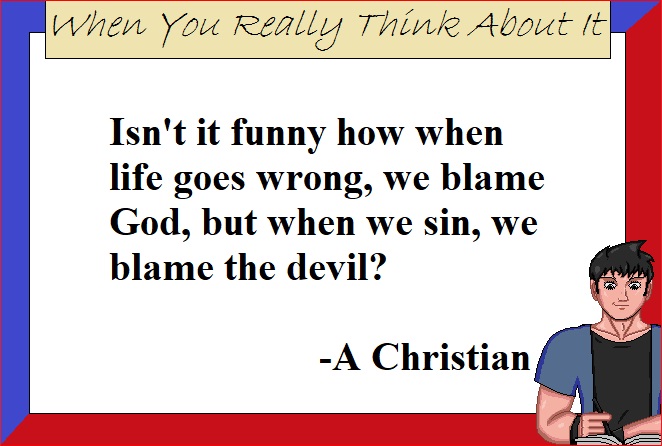 When You Really Think About It

Isn't it funny how when life goes wrong, we blame God, but when we sin, we blame the devil?

-A Christian